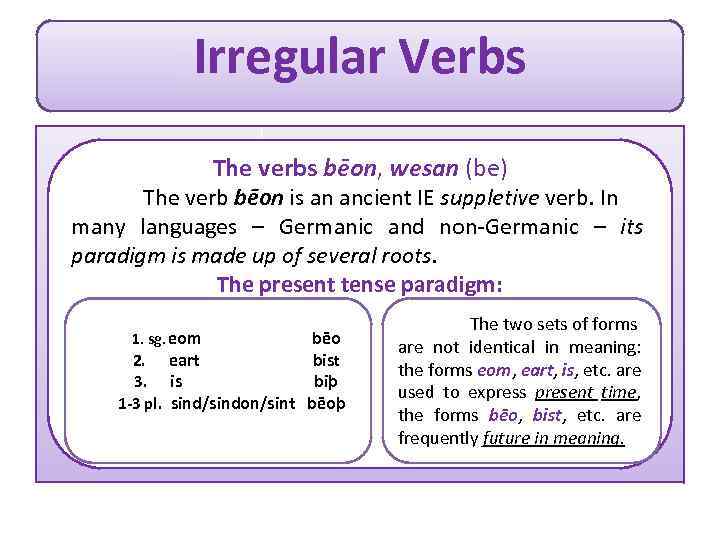 Irregular Verbs

The verbs bēon, wesan (be)

The verb bēon is an ancient IE suppletive verb. In many languages – Germanic and non-Germanic – its paradigm is made up of several roots.

The present tense paradigm:

| | | |
|---|---|---|
| 1. sg. | eom | bēo |
| 2. | eart | bist |
| 3. | is | biþ |
| 1-3 pl. | sind/sindon/sint | bēoþ |

The two sets of forms are not identical in meaning: the forms eom, eart, is, etc. are used to express present time, the forms bēo, bist, etc. are frequently future in meaning.